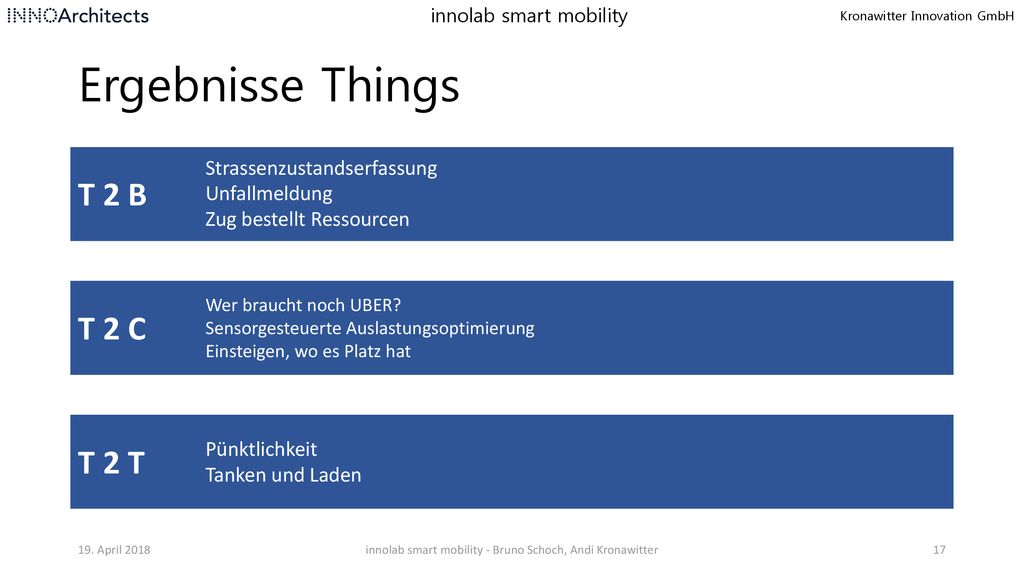 INNOArchitects

innolab smart mobility

Kronawitter Innovation GmbH

Ergebnisse Things

T 2 B

Strassenzustandserfassung
Unfallmeldung
Zug bestellt Ressourcen

T 2 C

Wer braucht noch UBER?
Sensorgesteuerte Auslastungsoptimierung
Einsteigen, wo es Platz hat

T 2 T

Pünktlichkeit
Tanken und Laden

19. April 2018

innolab smart mobility - Bruno Schoch, Andi Kronawitter

17